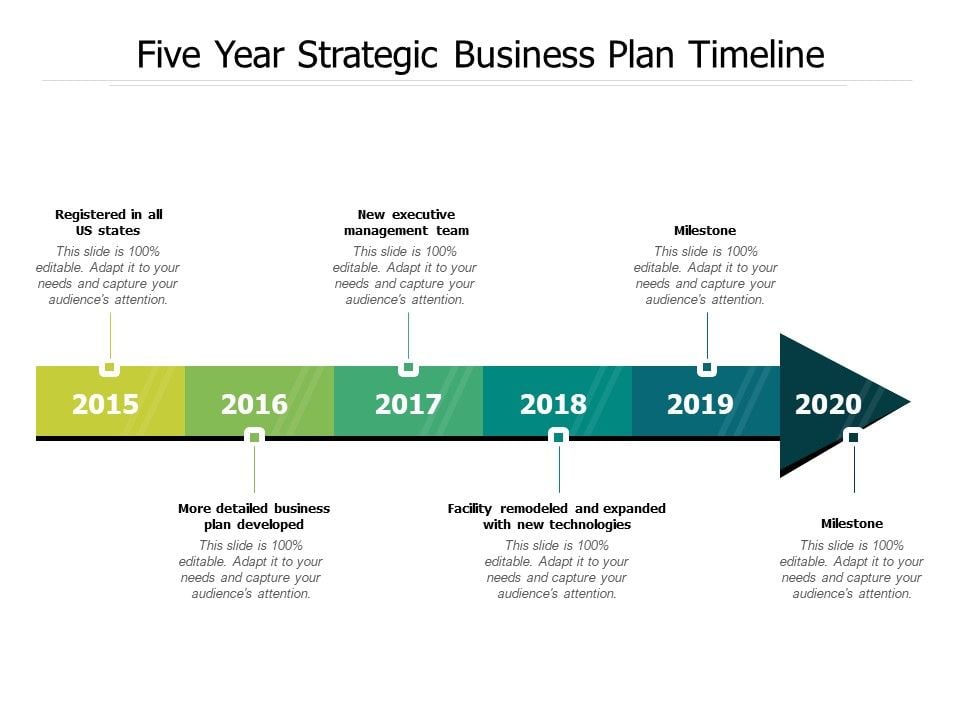 Five Year Strategic Business Plan Timeline

Registered in all US states

This slide is 100% editable. Adapt it to your needs and capture your audience's attention.

New executive management team

This slide is 100% editable. Adapt it to your needs and capture your audience's attention.

Milestone

This slide is 100% editable. Adapt it to your needs and capture your audience's attention.

2015

2016

2017

2018

2019

2020

More detailed business plan developed

This slide is 100% editable. Adapt it to your needs and capture your audience's attention.

Facility remodeled and expanded with new technologies

This slide is 100% editable. Adapt it to your needs and capture your audience's attention.

Milestone

This slide is 100% editable. Adapt it to your needs and capture your audience's attention.